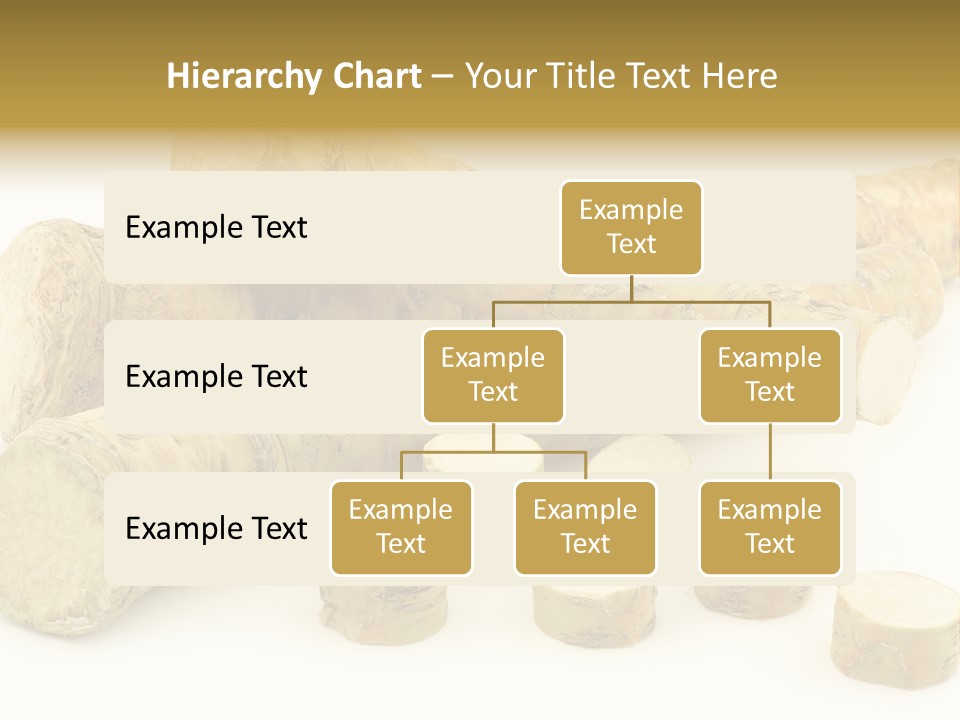 Hierarchy Chart – Your Title Text Here

Example Text

Example Text

Example Text

Example Text

Example Text

Example Text

Example Text

Example Text

Example Text